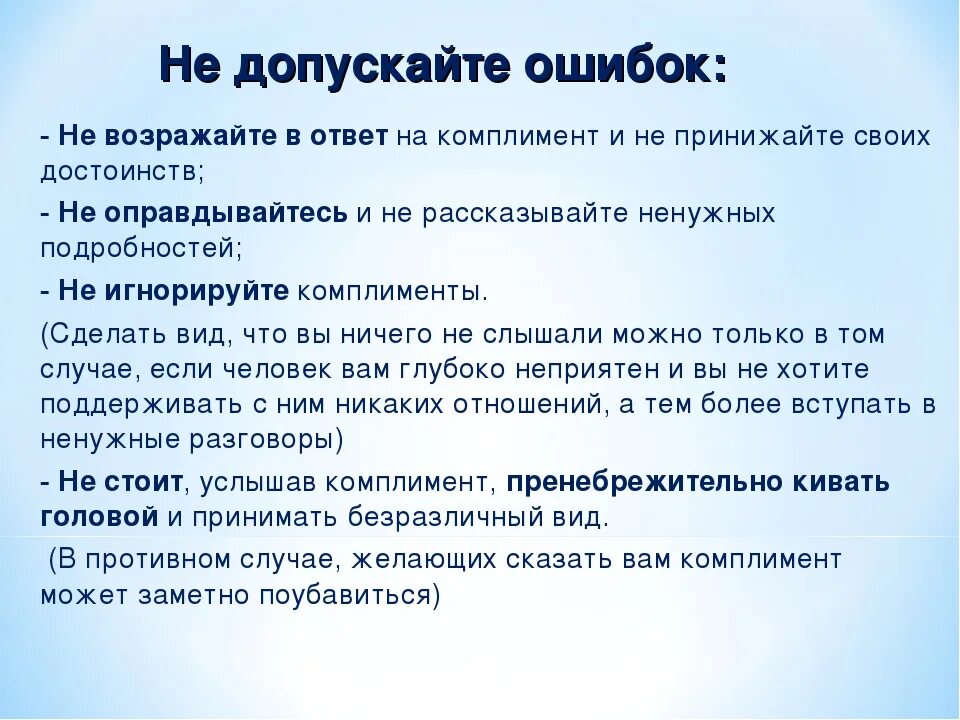 Не допускайте ошибок:

- Не возражайте в ответ на комплимент и не принижайте своих достоинств;

- Не оправдывайтесь и не рассказывайте ненужных подробностей;

- Не игнорируйте комплименты.

(Сделать вид, что вы ничего не слышали можно только в том случае, если человек вам глубоко неприятен и вы не хотите поддерживать с ним никаких отношений, а тем более вступать в ненужные разговоры)

- Не стоит, услышав комплимент, пренебрежительно кивать головой и принимать безразличный вид.

(В противном случае, желающих сказать вам комплимент может заметно поубавиться)